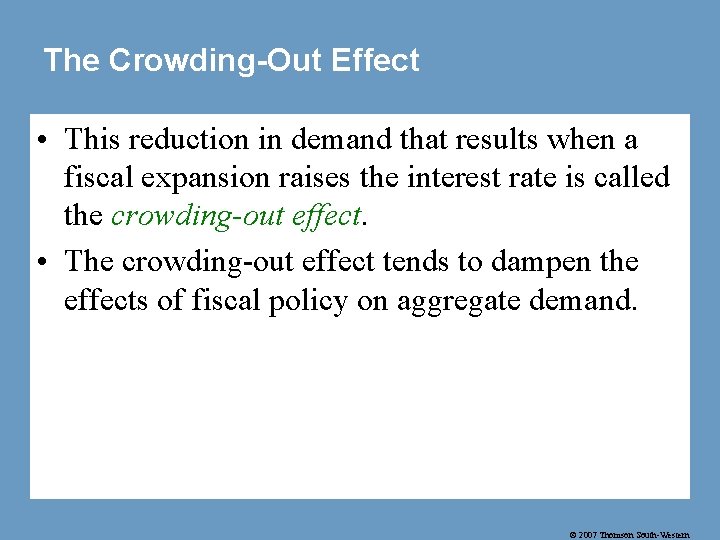 The Crowding-Out Effect

• This reduction in demand that results when a fiscal expansion raises the interest rate is called the crowding-out effect.

• The crowding-out effect tends to dampen the effects of fiscal policy on aggregate demand.

© 2007 Thomson South-Western